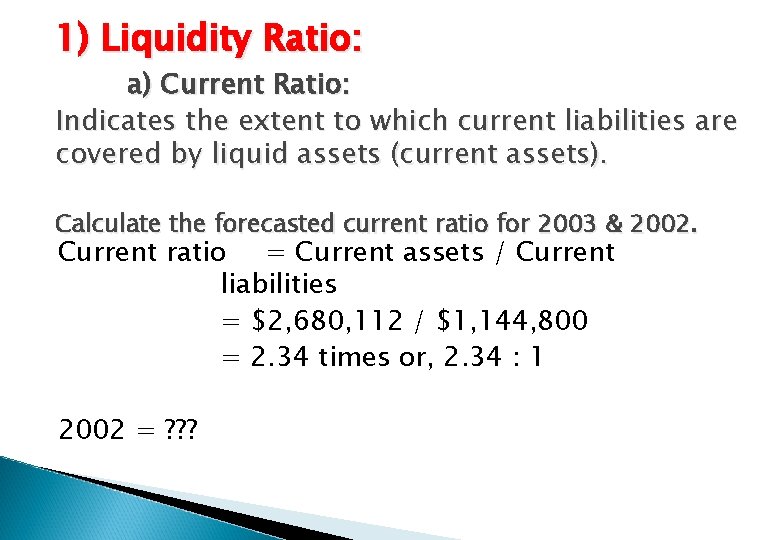 1) Liquidity Ratio:

a) Current Ratio:

Indicates the extent to which current liabilities are covered by liquid assets (current assets).

Calculate the forecasted current ratio for 2003 & 2002.

Current ratio = Current assets / Current liabilities
= \$2,680,112 / \$1,144,800
= 2.34 times or, 2.34 : 1

2002 = ???